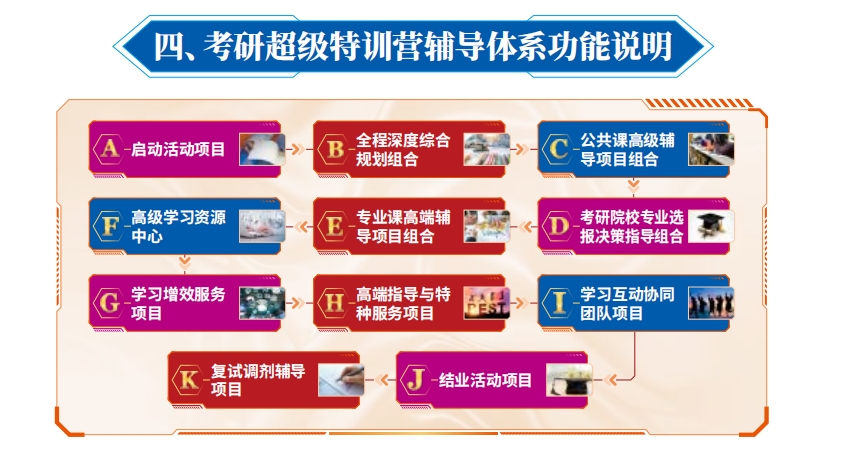 四、考研超级特训营辅导体系功能说明

A 启动活动项目

B 全程深度综合规划组合

C 公共课高级辅导项目组合

D 考研院校专业选报决策指导组合

E 专业课高端辅导项目组合

F 高级学习资源中心

G 学习增效服务项目

H 高端指导与特种服务项目

I 学习互动协同团队项目

J 结业活动项目

K 复试调剂辅导项目